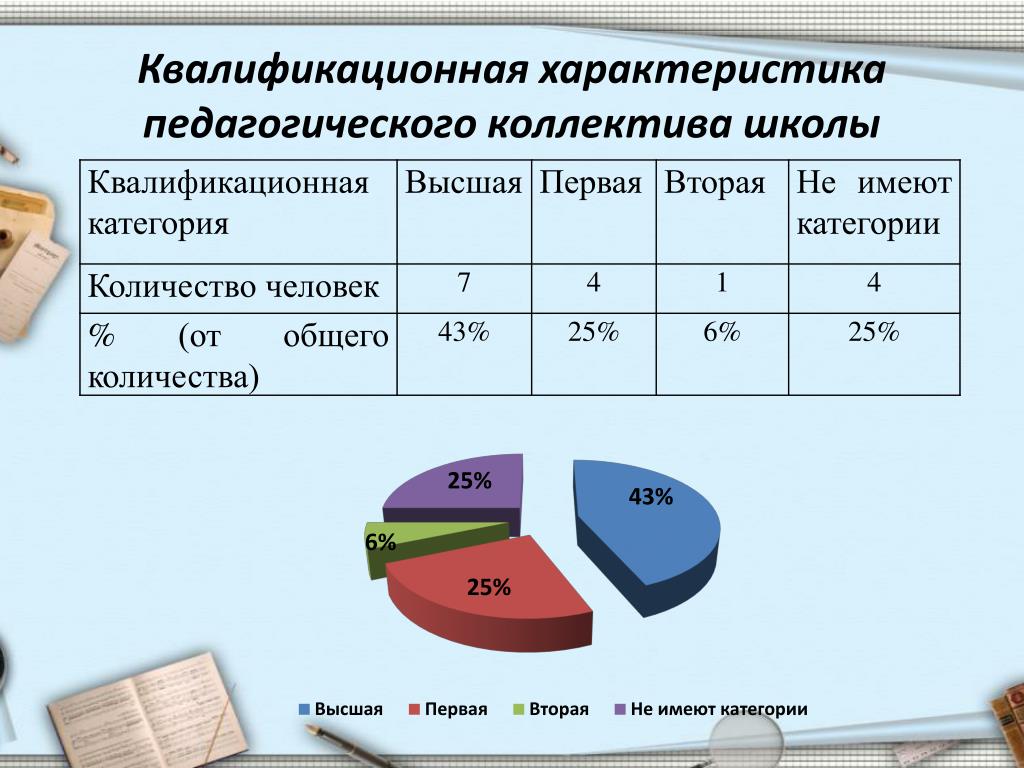 Квалификационная характеристика педагогического коллектива школы

| Квалификационная категория | Высшая | Первая | Вторая | Не имеют категории |
|---|---|---|---|---|
| Количество человек | 7 | 4 | 1 | 4 |
| % (от общего количества) | 43% | 25% | 6% | 25% |

25%
43%
6%
25%

Высшая Первая Вторая Не имеют категории